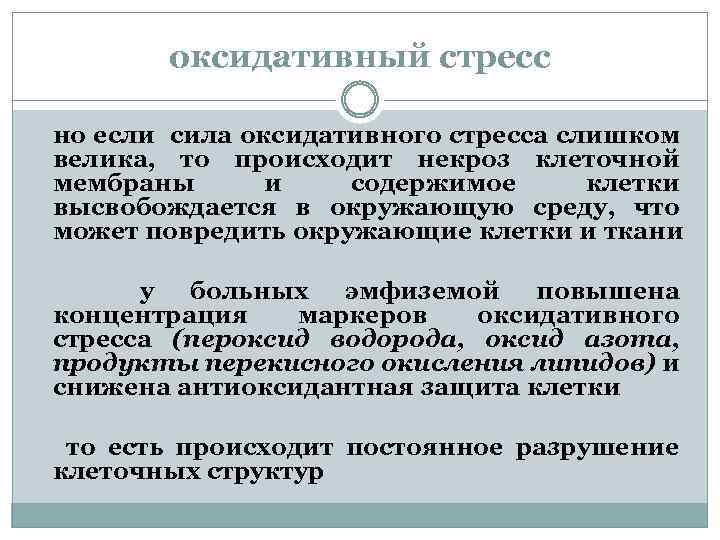 оксидативный стресс

но если сила оксидативного стресса слишком велика, то происходит некроз клеточной мембраны и содержимое клетки высвобождается в окружающую среду, что может повредить окружающие клетки и ткани

у больных эмфиземой повышена концентрация маркеров оксидативного стресса (пероксид водорода, оксид азота, продукты перекисного окисления липидов) и снижена антиоксидантная защита клетки

то есть происходит постоянное разрушение клеточных структур